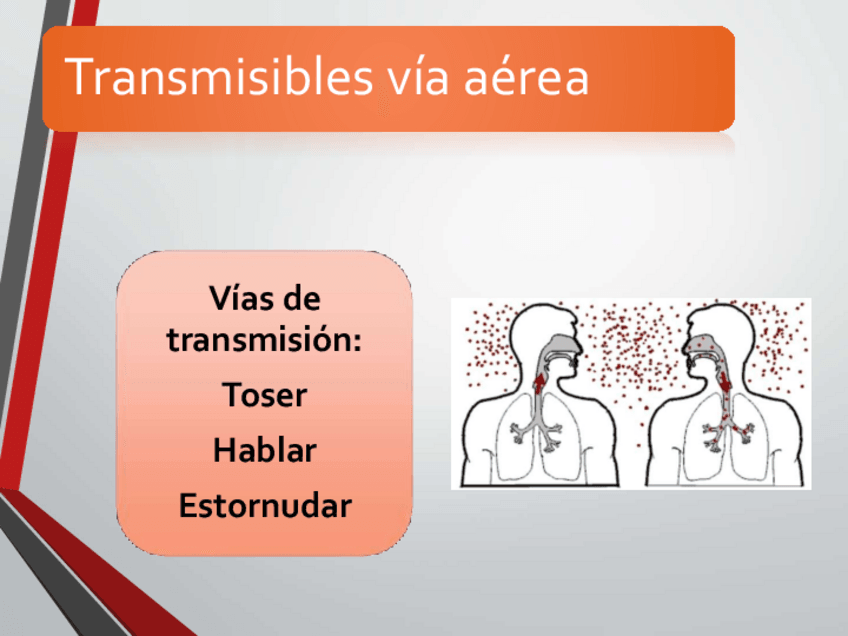 Transmisibles vía aérea

Vías de transmisión:

Toser

Hablar

Estornudar